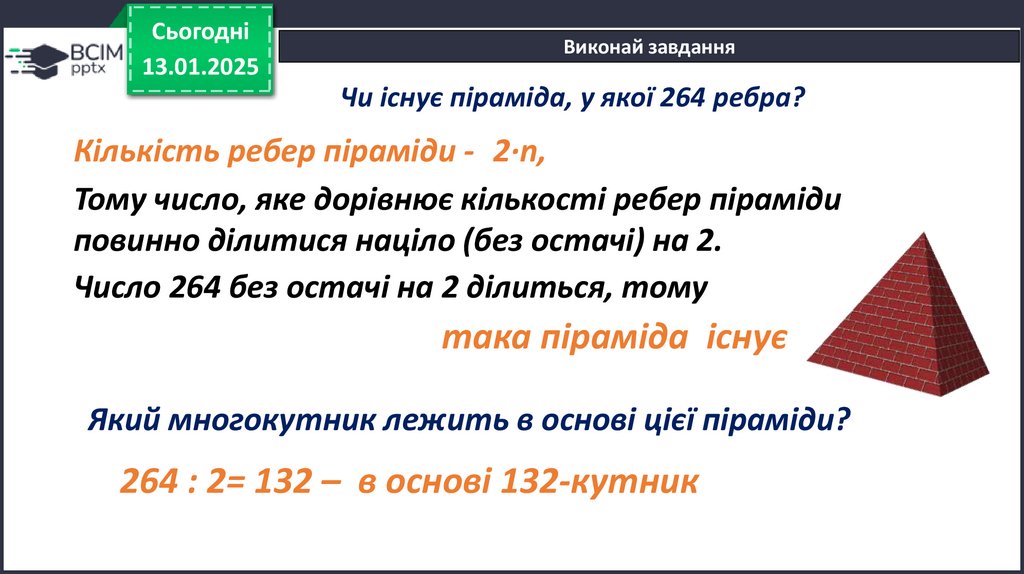 ВСІМ pptx

Сьогодні 13.01.2025

Виконай завдання

Чи існує піраміда, у якої 264 ребра?

Кількість ребер піраміди - $2 \cdot n$,

Тому число, яке дорівнює кількості ребер піраміди повинно ділитися націло (без остачі) на 2.

Число 264 без остачі на 2 ділиться, тому

така піраміда існує

Який многокутник лежить в основі цієї піраміди?

264 : 2= 132 – в основі 132-кутник